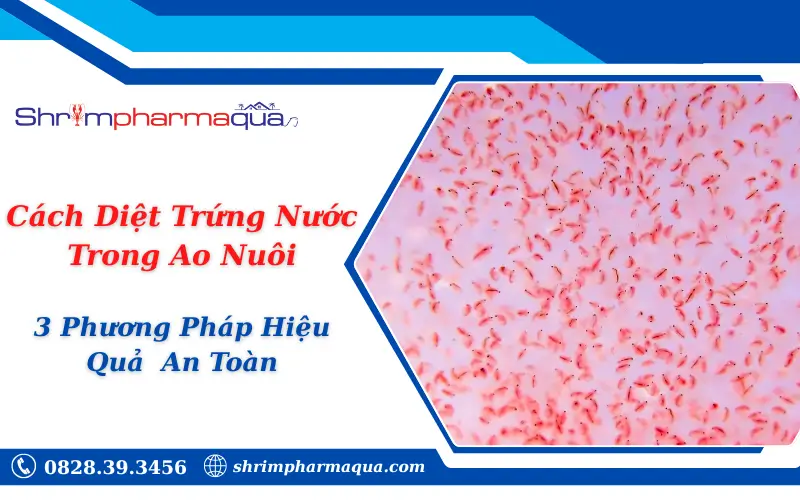 Shrimpharmaqua

Cách Diệt Trứng Nước Trong Ao Nuôi

3 Phương Pháp Hiệu Quả An Toàn

0828.39.3456 shrimpharmaqua.com